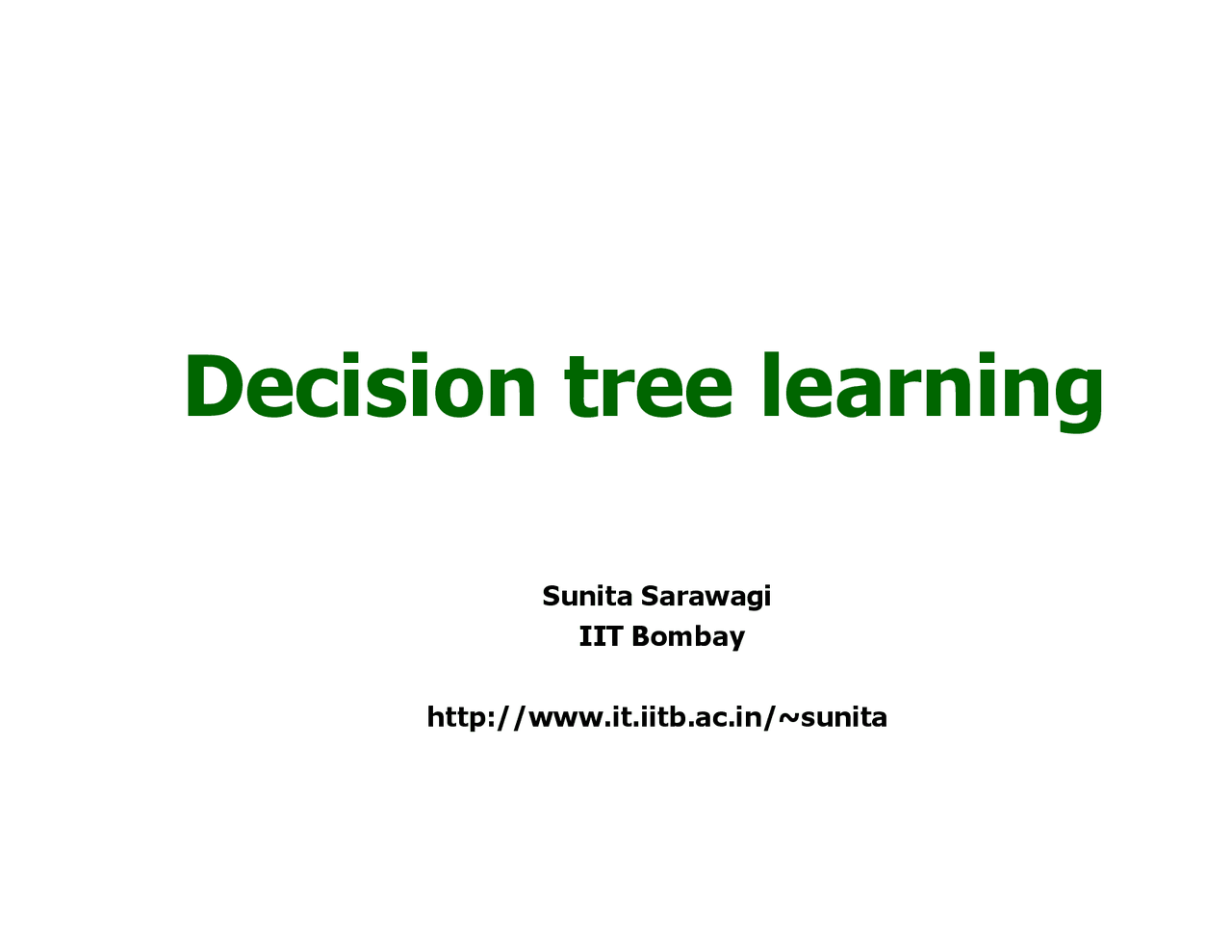 Decision tree learning

Sunita Sarawagi
IIT Bombay

http://www.it.iitb.ac.in/~sunita